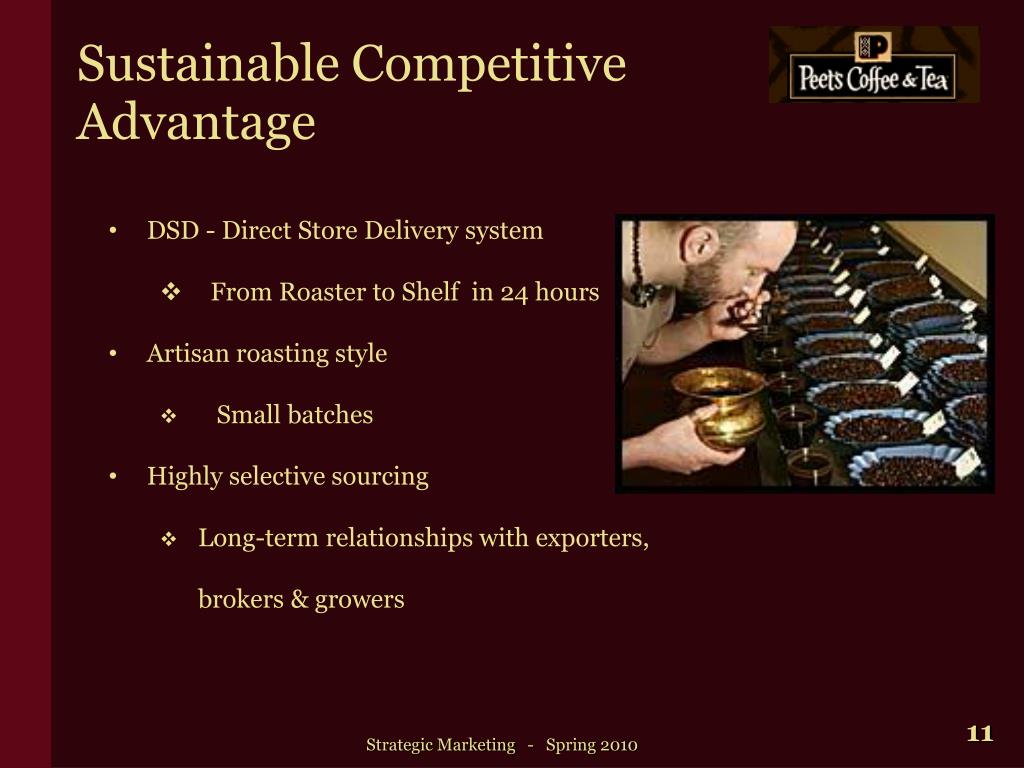 Sustainable Competitive Advantage

Peets Coffee & Tea

• DSD - Direct Store Delivery system

❖ From Roaster to Shelf in 24 hours

• Artisan roasting style

❖ Small batches

• Highly selective sourcing

❖ Long-term relationships with exporters, brokers & growers

Strategic Marketing - Spring 2010

11